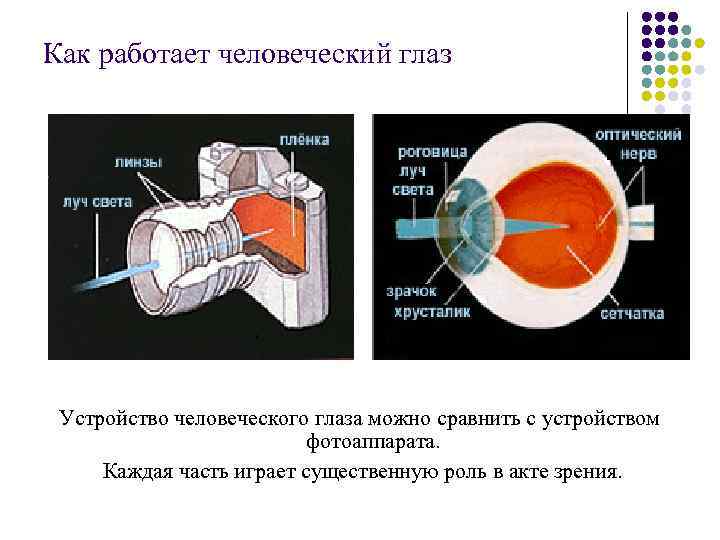 Как работает человеческий глаз

плёнка

линзы

луч света

роговица

луч света

оптический нерв

зрачок

хрусталик

сетчатка

Устройство человеческого глаза можно сравнить с устройством фотоаппарата.

Каждая часть играет существенную роль в акте зрения.